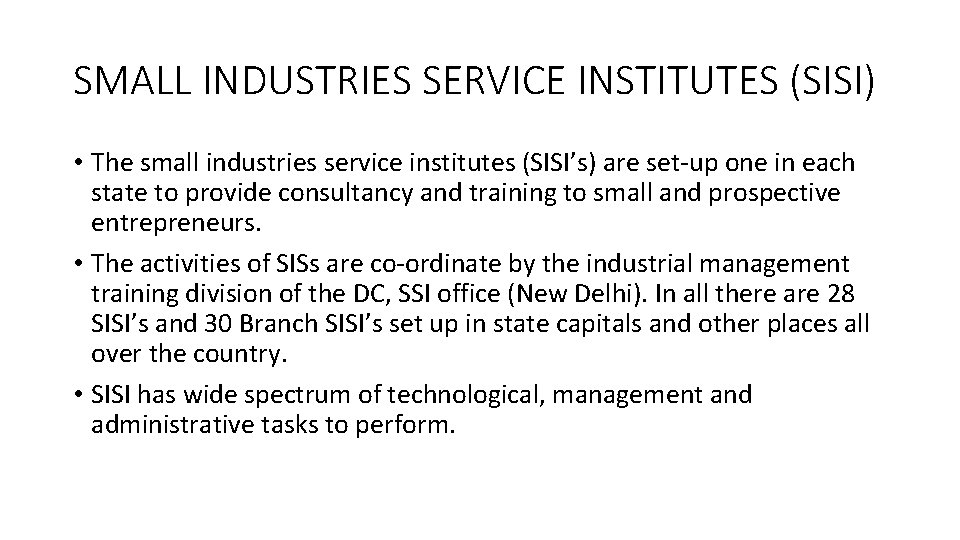 SMALL INDUSTRIES SERVICE INSTITUTES (SISI)

• The small industries service institutes (SISI's) are set-up one in each state to provide consultancy and training to small and prospective entrepreneurs.

• The activities of SISs are co-ordinate by the industrial management training division of the DC, SSI office (New Delhi). In all there are 28 SISI's and 30 Branch SISI's set up in state capitals and other places all over the country.

• SISI has wide spectrum of technological, management and administrative tasks to perform.